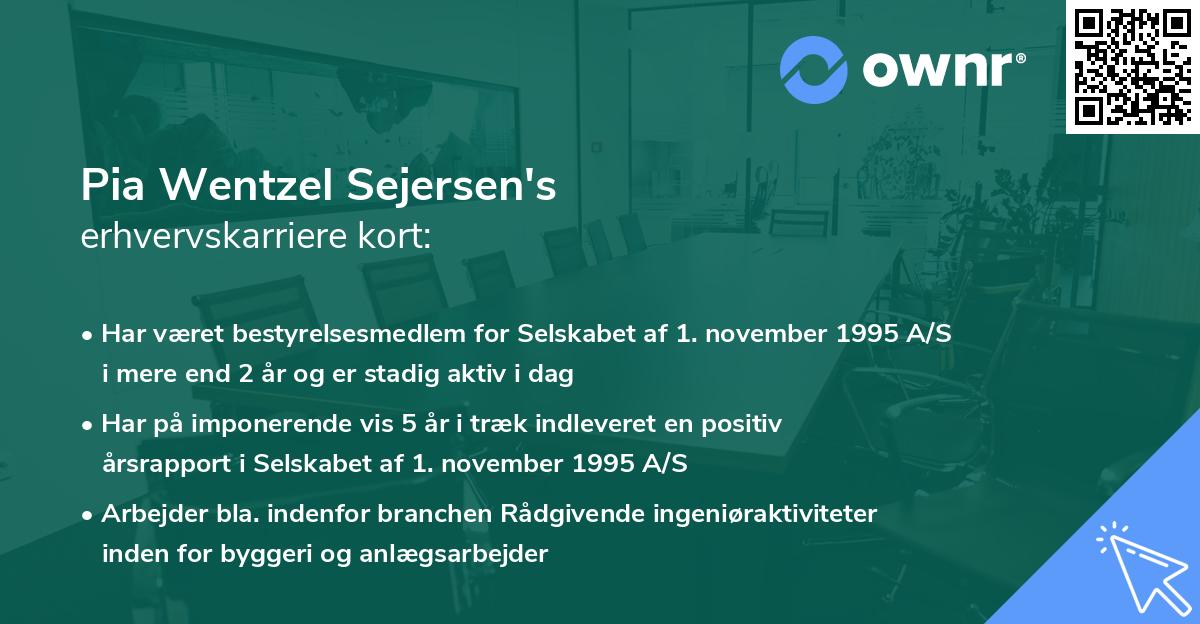 ownr®

Pia Wentzel Sejersen's
erhvervskarriere kort:

• Har været bestyrelsesmedlem for Selskabet af 1. november 1995 A/S i mere end 2 år og er stadig aktiv i dag

• Har på imponerende vis 5 år i træk indleveret en positiv årsrapport i Selskabet af 1. november 1995 A/S

• Arbejder bla. indenfor branchen Rådgivende ingeniøraktiviteter inden for byggeri og anlægsarbejder